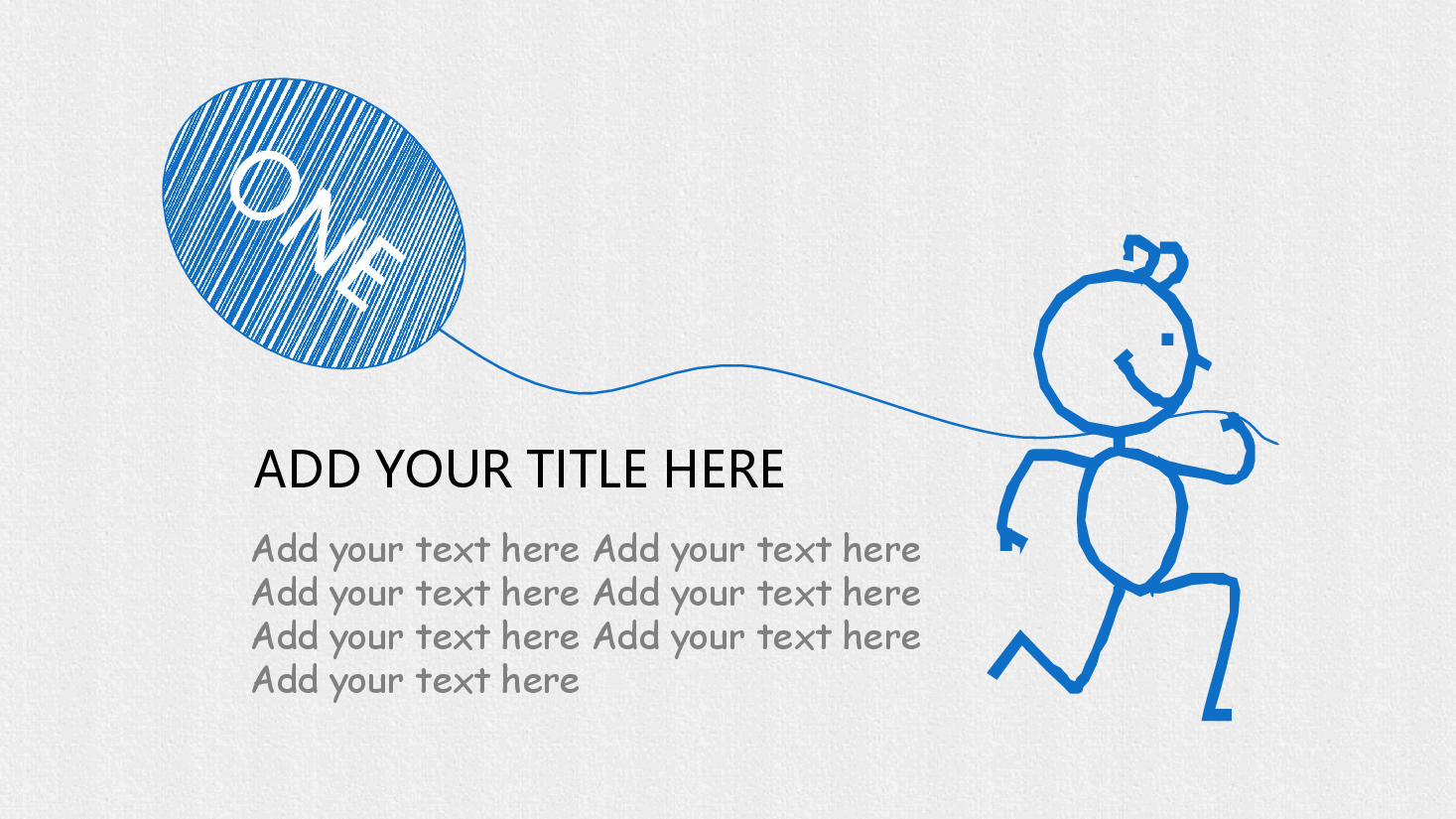 ONE

ADD YOUR TITLE HERE

Add your text here Add your text here Add your text here Add your text here Add your text here Add your text here Add your text here